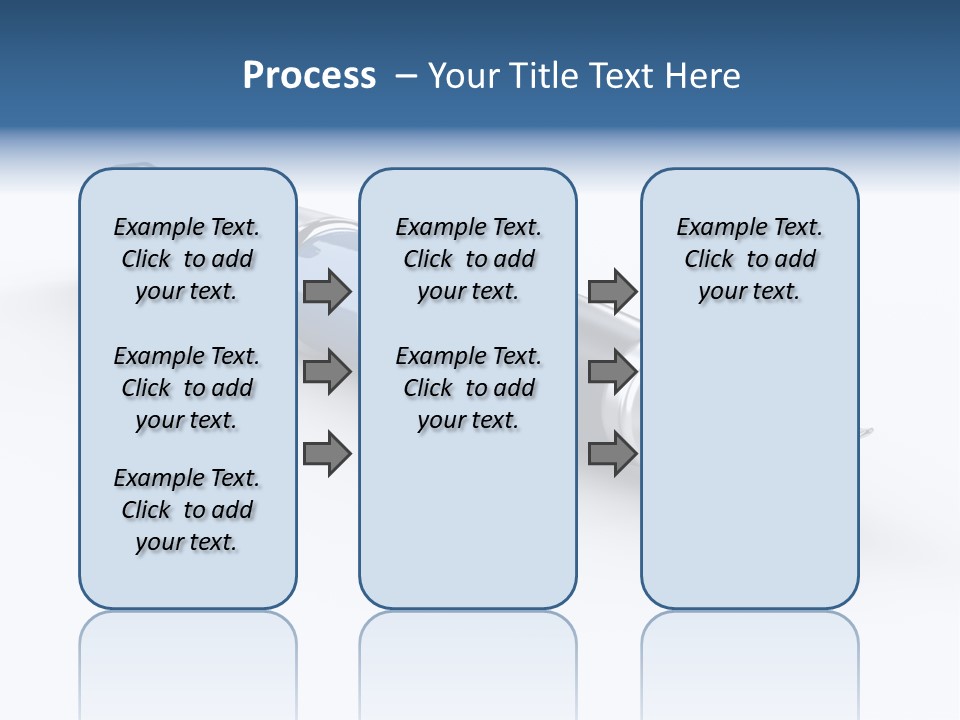 Process – Your Title Text Here

Example Text. Click to add your text.

Example Text. Click to add your text.

Example Text. Click to add your text.

Example Text. Click to add your text.

Example Text. Click to add your text.

Example Text. Click to add your text.